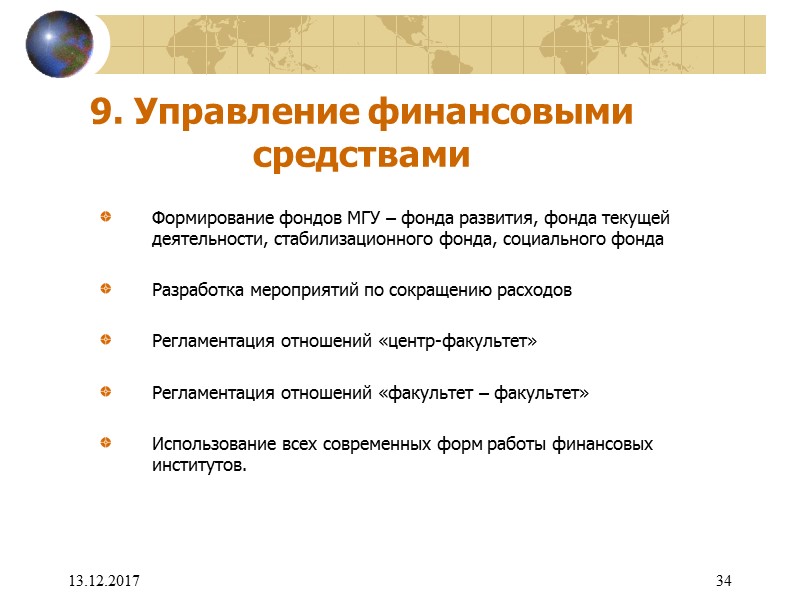 9. Управление финансовыми средствами

Формирование фондов МГУ – фонда развития, фонда текущей деятельности, стабилизационного фонда, социального фонда

Разработка мероприятий по сокращению расходов

Регламентация отношений «центр-факультет»

Регламентация отношений «факультет – факультет»

Использование всех современных форм работы финансовых институтов.

13.12.2017

34